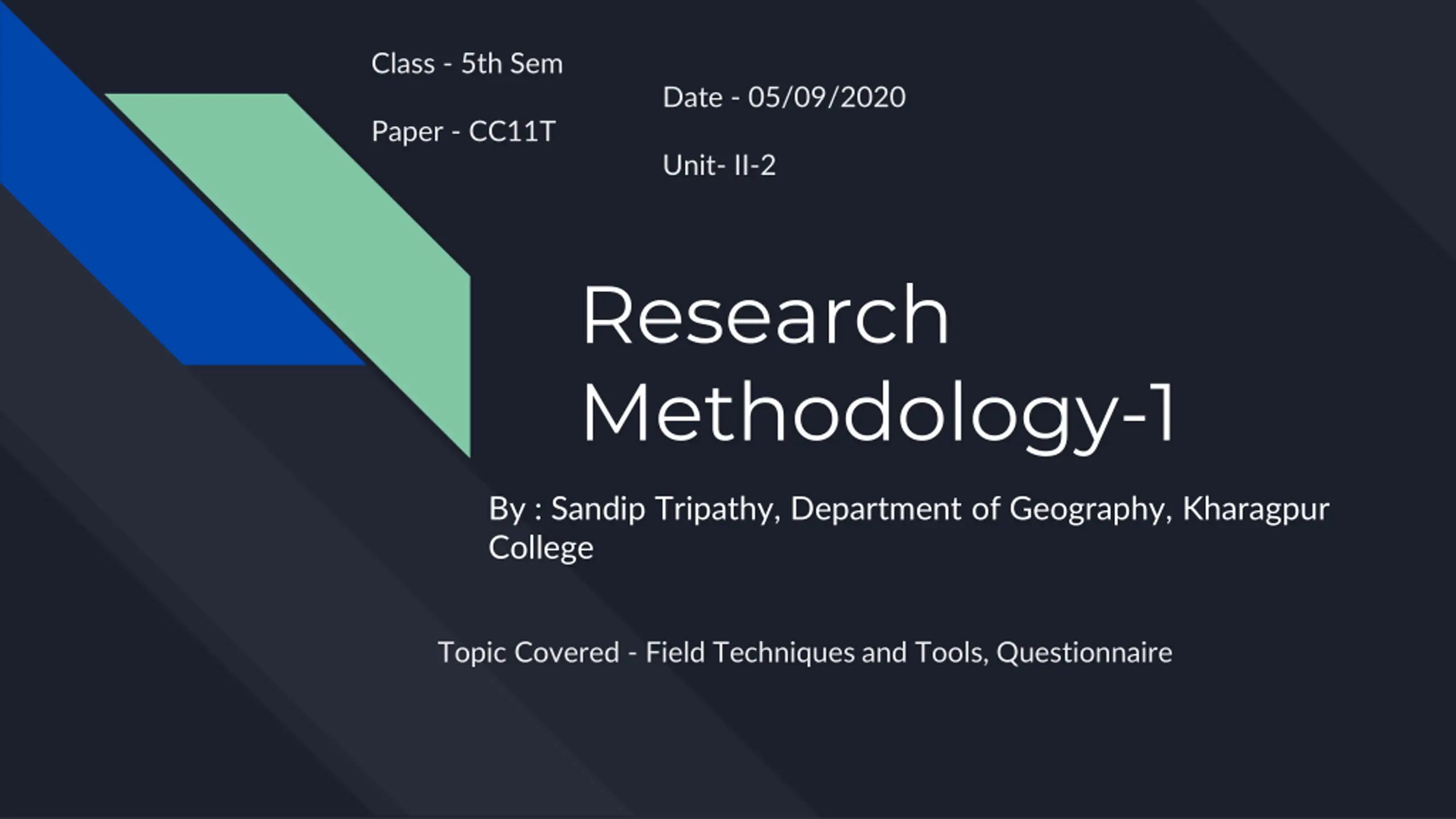 Class - 5th Sem

Paper - CC11T

Date - 05/09/2020

Unit- II-2

Research Methodology-1

By : Sandip Tripathy, Department of Geography, Kharagpur College

Topic Covered - Field Techniques and Tools, Questionnaire